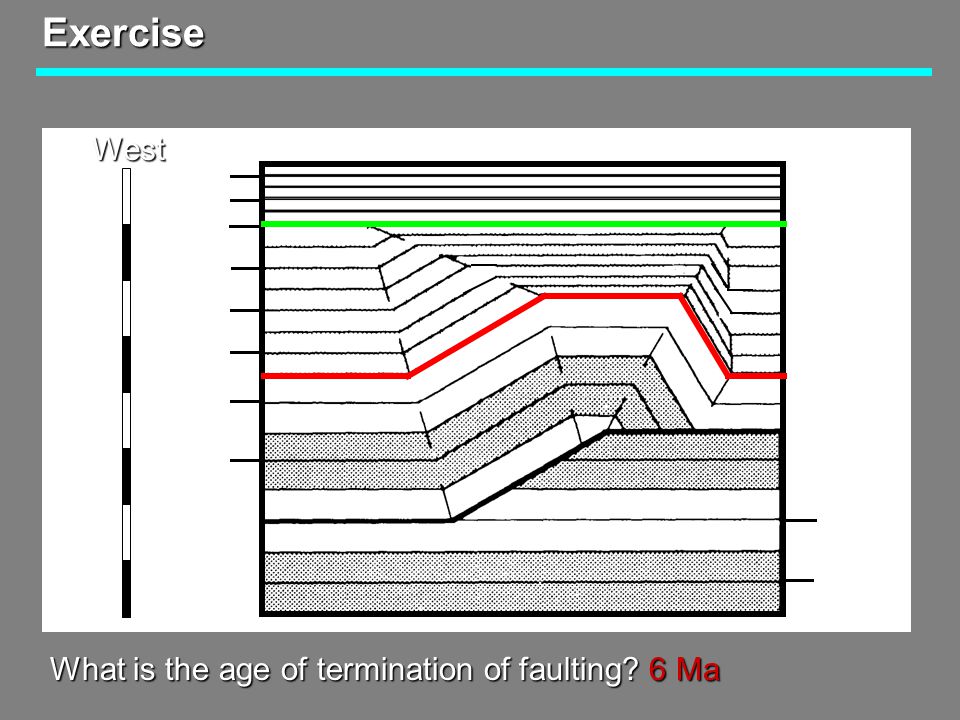 Exercise

West

What is the age of termination of faulting? 6 Ma